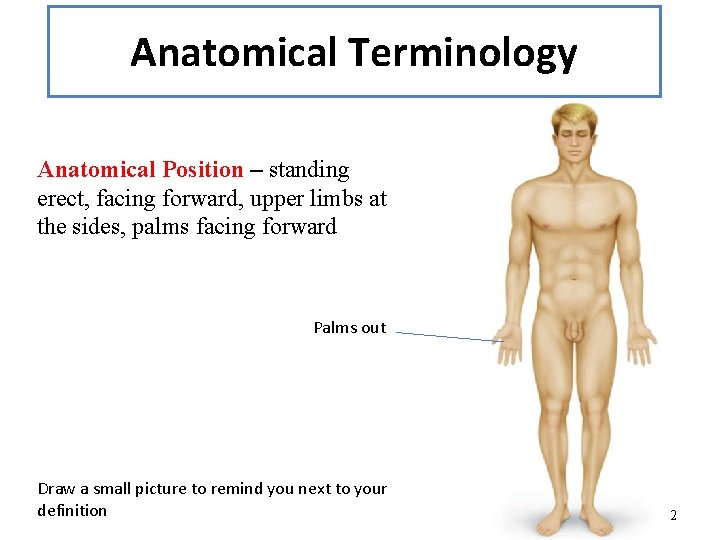 Anatomical Terminology

Anatomical Position – standing erect, facing forward, upper limbs at the sides, palms facing forward

Palms out

Draw a small picture to remind you next to your definition

2